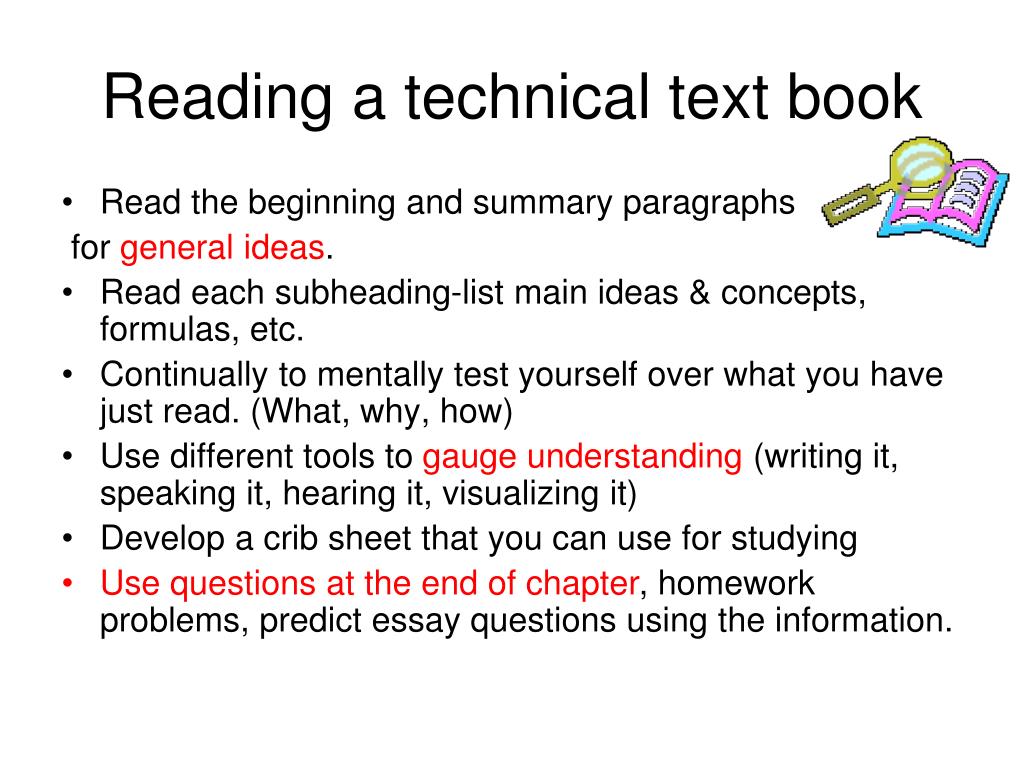 Reading a technical text book

• Read the beginning and summary paragraphs for general ideas.
• Read each subheading-list main ideas & concepts, formulas, etc.
• Continually to mentally test yourself over what you have just read. (What, why, how)
• Use different tools to gauge understanding (writing it, speaking it, hearing it, visualizing it)
• Develop a crib sheet that you can use for studying
• Use questions at the end of chapter, homework problems, predict essay questions using the information.